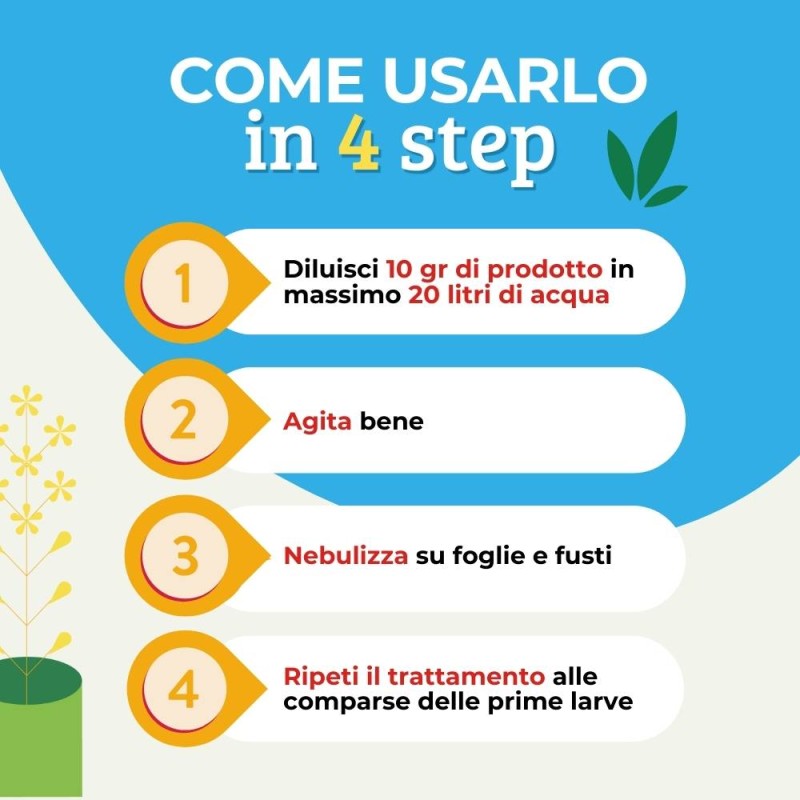 COME USARLO
in 4 step

1
Diluisci 10 gr di prodotto in massimo 20 litri di acqua

2
Agita bene

3
Nebulizza su foglie e fusti

4
Ripeti il trattamento alle comparse delle prime larve